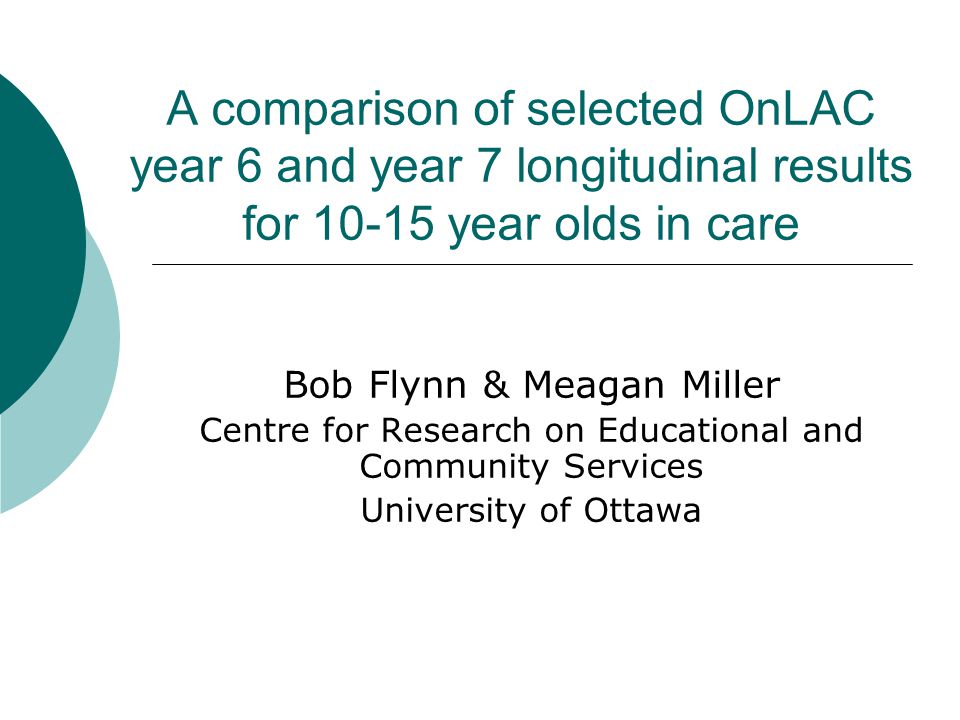 A comparison of selected OnLAC year 6 and year 7 longitudinal results for 10-15 year olds in care

Bob Flynn & Meagan Miller

Centre for Research on Educational and Community Services

University of Ottawa